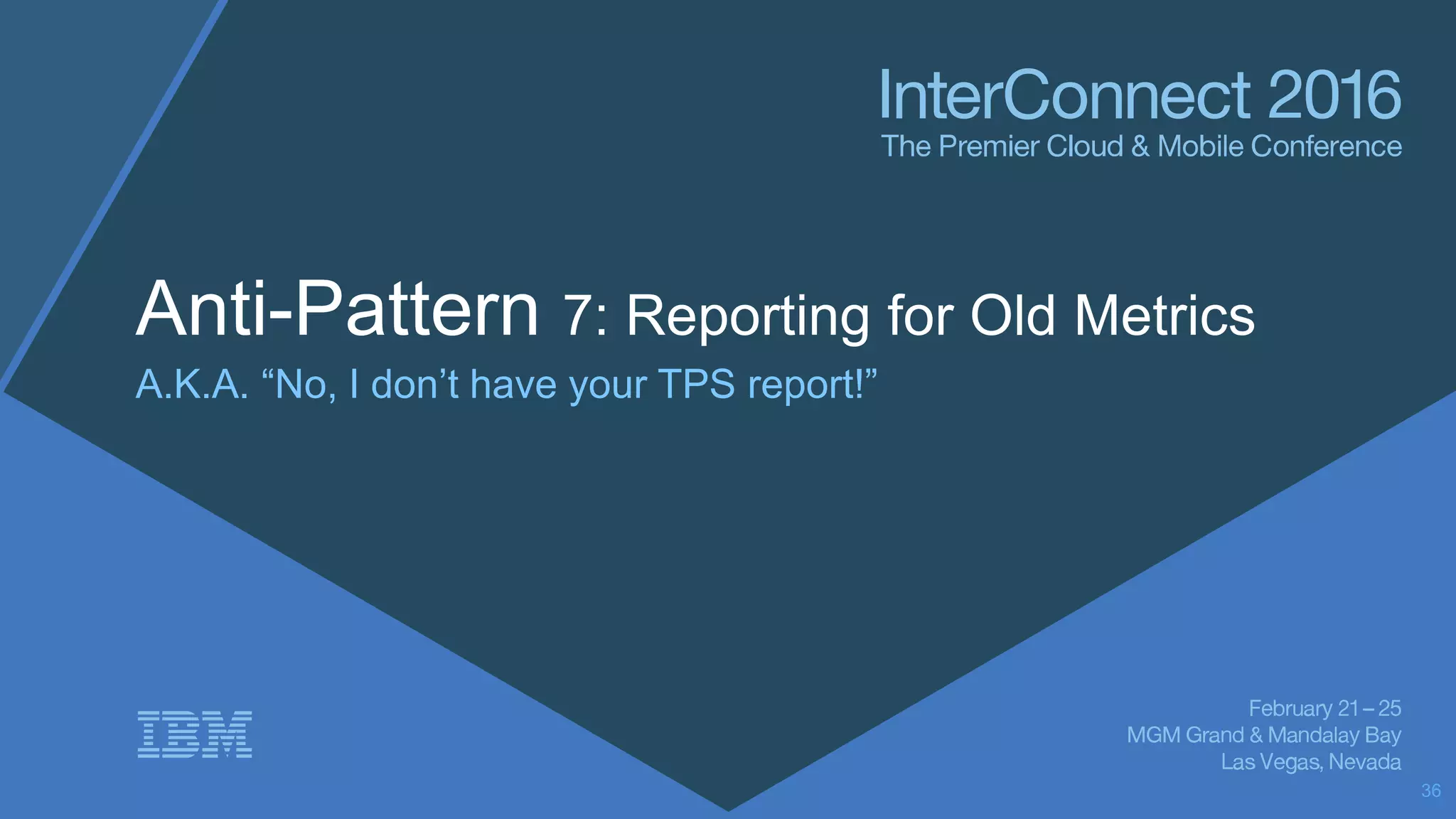 InterConnect 2016
The Premier Cloud & Mobile Conference

Anti-Pattern 7: Reporting for Old Metrics
A.K.A. “No, I don’t have your TPS report!”

IBM

February 21 – 25
MGM Grand & Mandalay Bay
Las Vegas, Nevada

36